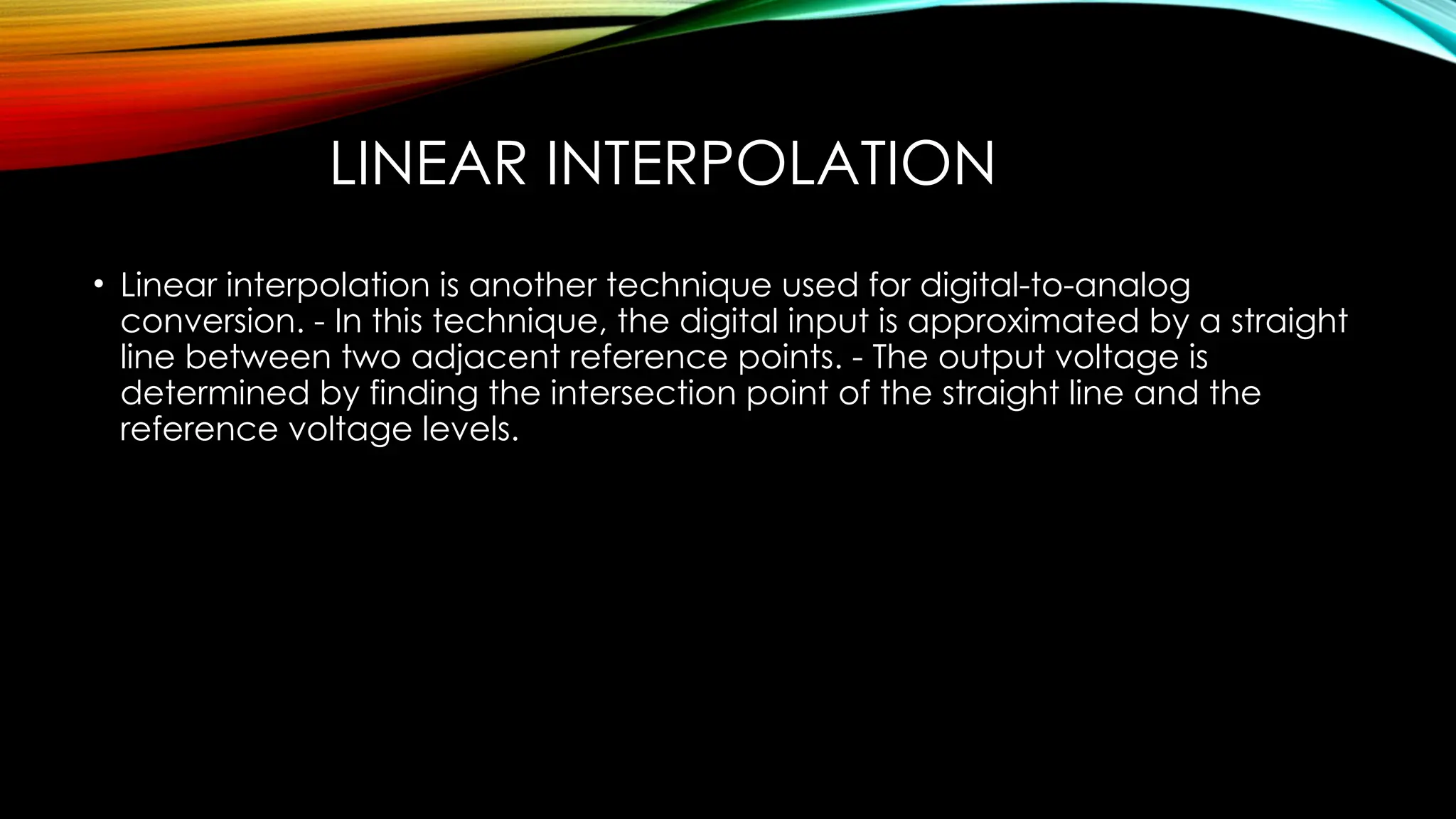 LINEAR INTERPOLATION

• Linear interpolation is another technique used for digital-to-analog conversion. - In this technique, the digital input is approximated by a straight line between two adjacent reference points. - The output voltage is determined by finding the intersection point of the straight line and the reference voltage levels.